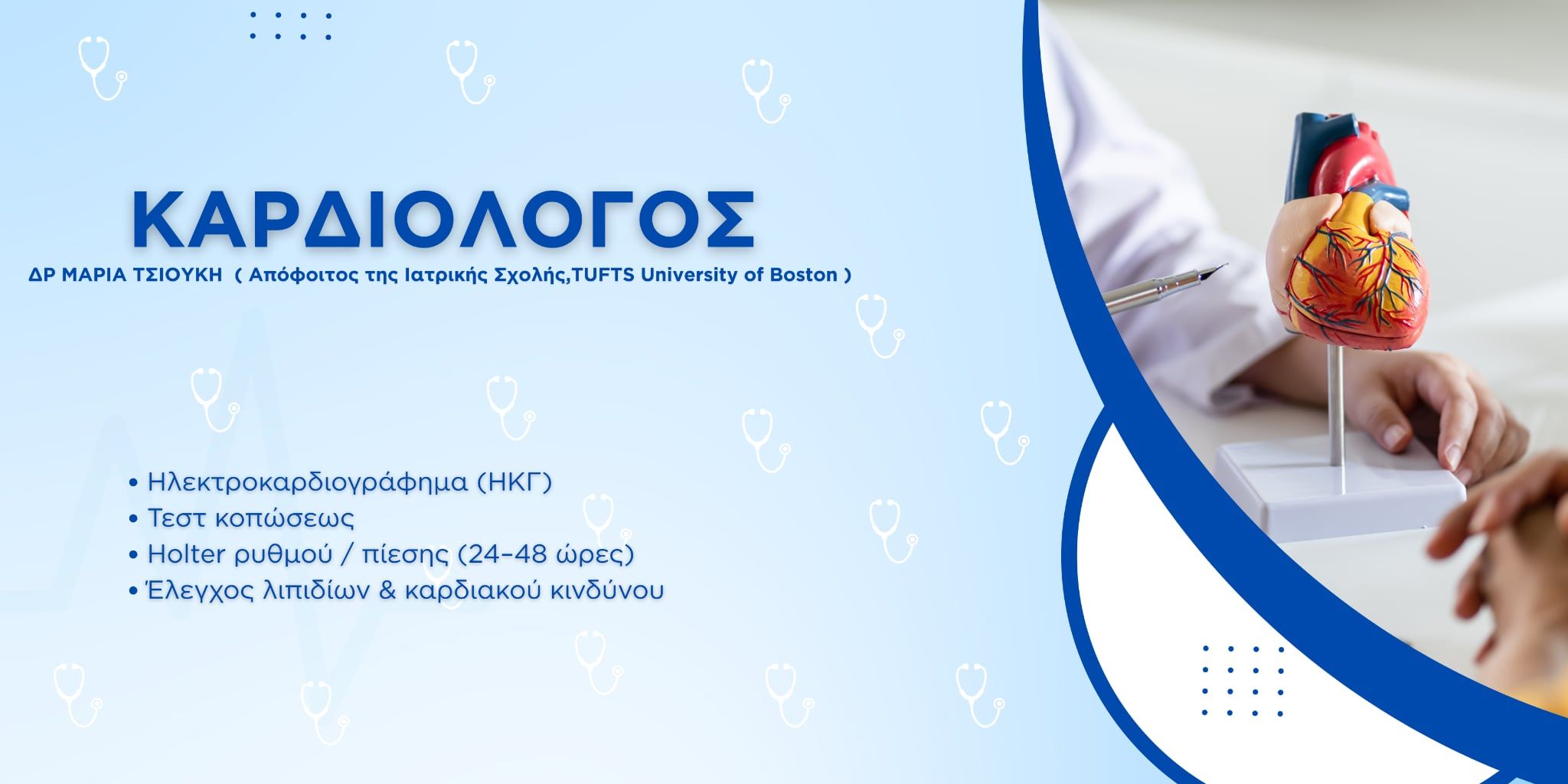 ΚΑΡΔΙΟΛΟΓΟΣ

ΔΡ ΜΑΡΙΑ ΤΣΙΟΥΚΗ ( Απόφοιτος της Ιατρικής Σχολής,TUFTS University of Boston )

• Ηλεκτροκαρδιογράφημα (ΗΚΓ)
• Τεστ κοπώσεως
• Holter ρυθμού / πίεσης (24–48 ώρες)
• Έλεγχος λιπιδίων & καρδιακού κινδύνου